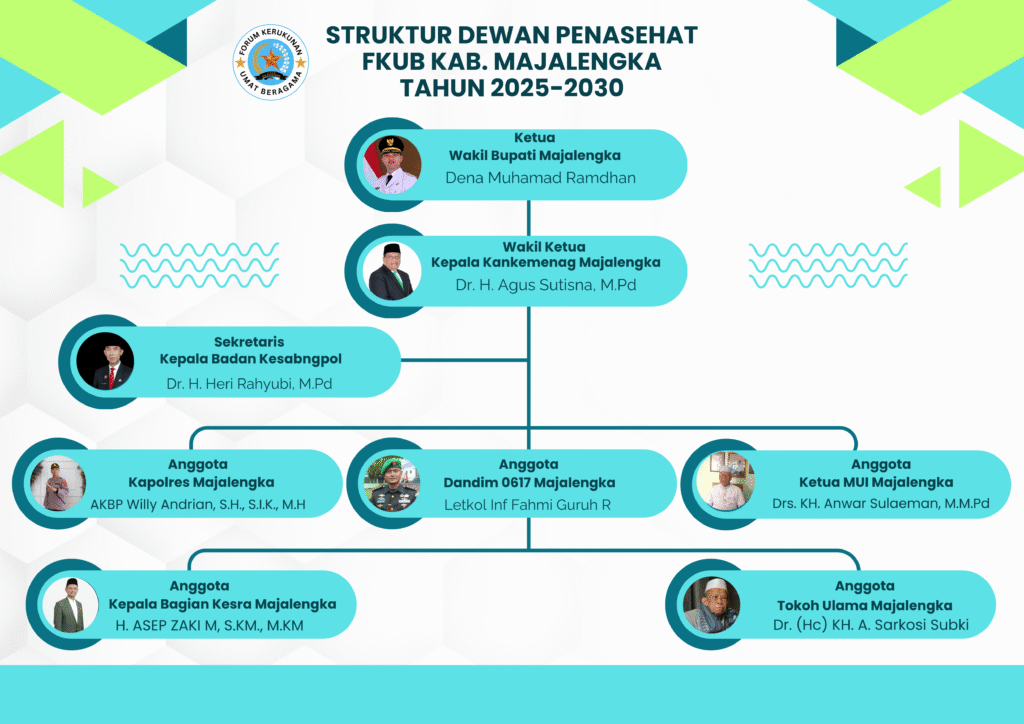 FORUM KERUKUNAN UMAT BERAGAMA

STRUKTUR DEWAN PENASEHAT FKUB KAB. MAJALENGKA TAHUN 2025-2030

Ketua
Wakil Bupati Majalengka
Dena Muhamad Ramdhan

Wakil Ketua
Kepala Kankemenag Majalengka
Dr. H. Agus Sutisna, M.Pd

Sekretaris
Kepala Badan Kesabngpol
Dr. H. Heri Rahyubi, M.Pd

Anggota
Kapolres Majalengka
AKBP Willy Andrian, S.H., S.I.K., M.H

Anggota
Dandim 0617 Majalengka
Letkol Inf Fahmi Guruh R

Anggota
Ketua MUI Majalengka
Drs. KH. Anwar Sulaeman, M.M.Pd

Anggota
Kepala Bagian Kesra Majalengka
H. ASEP ZAKI M, S.KM., M.KM

Anggota
Tokoh Ulama Majalengka
Dr. (Hc) KH. A. Sarkosi Subki